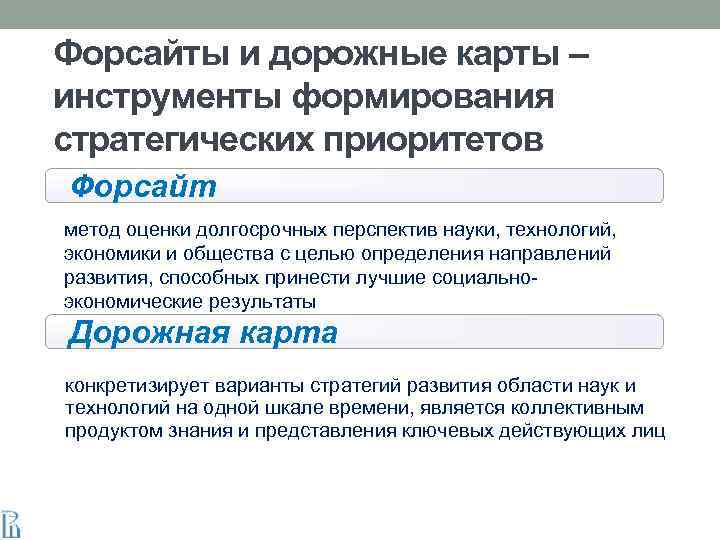 Форсайты и дорожные карты – инструменты формирования стратегических приоритетов

Форсайт

метод оценки долгосрочных перспектив науки, технологий, экономики и общества с целью определения направлений развития, способных принести лучшие социально-экономические результаты

Дорожная карта

конкретизирует варианты стратегий развития области наук и технологий на одной шкале времени, является коллективным продуктом знания и представления ключевых действующих лиц